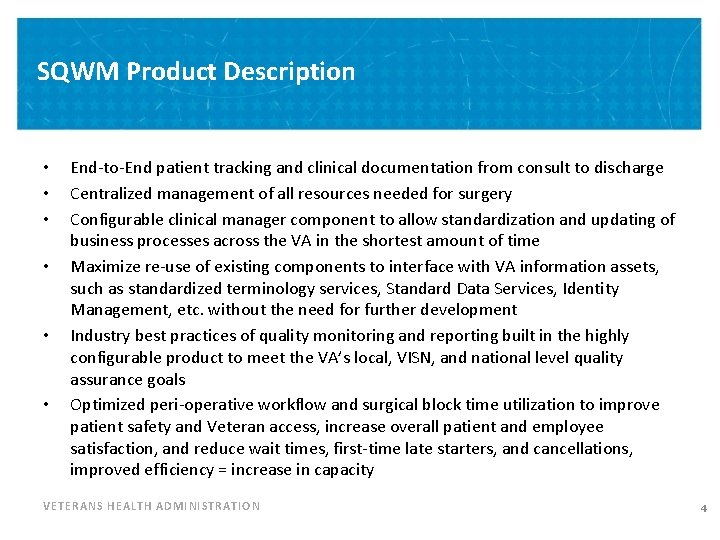 SQWM Product Description

• End-to-End patient tracking and clinical documentation from consult to discharge
• Centralized management of all resources needed for surgery
• Configurable clinical manager component to allow standardization and updating of business processes across the VA in the shortest amount of time
• Maximize re-use of existing components to interface with VA information assets, such as standardized terminology services, Standard Data Services, Identity Management, etc. without the need for further development
• Industry best practices of quality monitoring and reporting built in the highly configurable product to meet the VA's local, VISN, and national level quality assurance goals
• Optimized peri-operative workflow and surgical block time utilization to improve patient safety and Veteran access, increase overall patient and employee satisfaction, and reduce wait times, first-time late starters, and cancellations, improved efficiency = increase in capacity

VETERANS HEALTH ADMINISTRATION 4